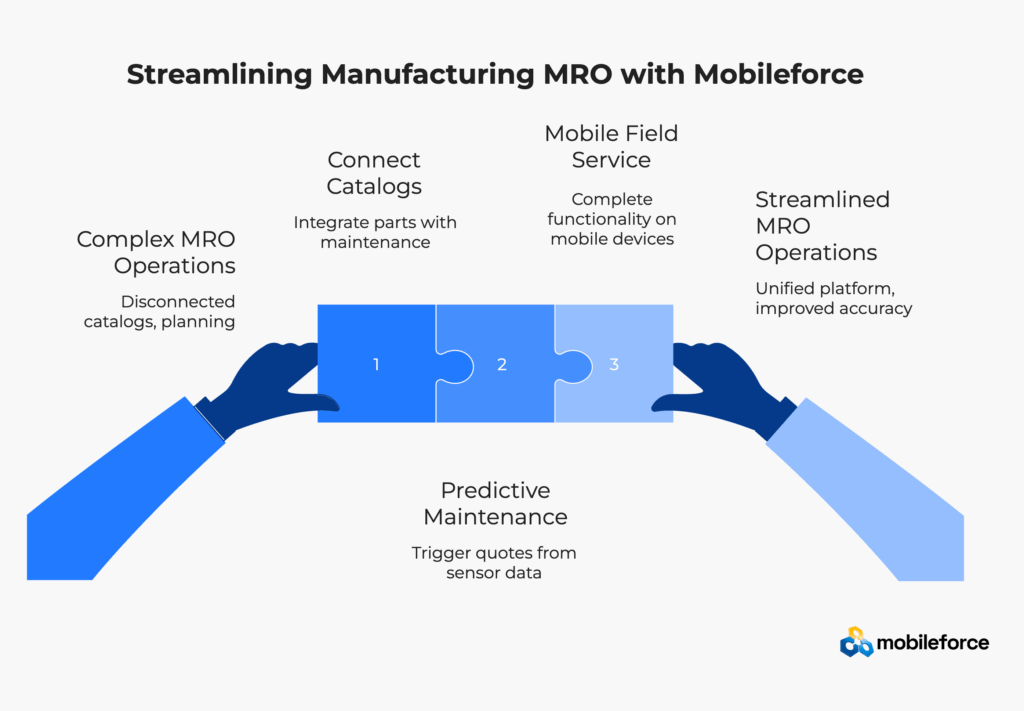 Streamlining Manufacturing MRO with Mobileforce

Complex MRO Operations

Disconnected catalogs, planning

Connect Catalogs

Integrate parts with maintenance

Mobile Field Service

Complete functionality on mobile devices

Streamlined MRO Operations

Unified platform, improved accuracy

1

2

3

Predictive Maintenance

Trigger quotes from sensor data

mobileforce